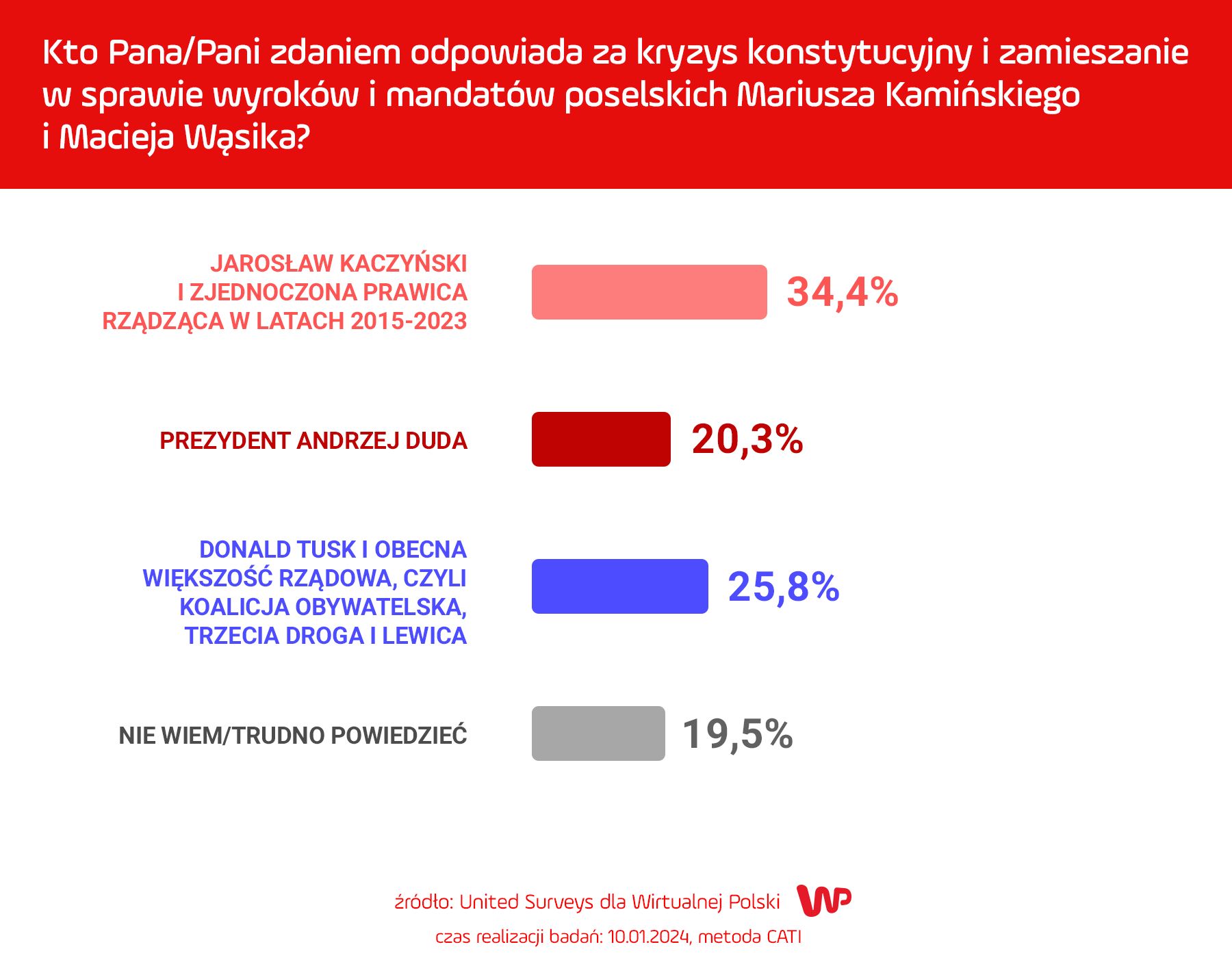 Kto Pana/Pani zdaniem odpowiada za kryzys konstytucyjny i zamieszanie w sprawie wyroków i mandatów poselskich Mariusza Kamińskiego i Macieja Wąsika?

JAROSŁAW KACZYŃSKI I ZJEDNOCZONA PRAWICA RZĄDZĄCA W LATACH 2015-2023 34,4%

PREZYDENT ANDRZEJ DUDA 20,3%

DONALD TUSK I OBECNA WIĘKSZOŚĆ RZĄDOWA, CZYLI KOALICJA OBYWATELSKA, TRZECIA DROGA I LEWICA 25,8%

NIE WIEM/TRUDNO POWIEDZIEĆ 19,5%

źródło: United Surveys dla Wirtualnej Polski WP
czas realizacji badań: 10.01.2024, metoda CATI